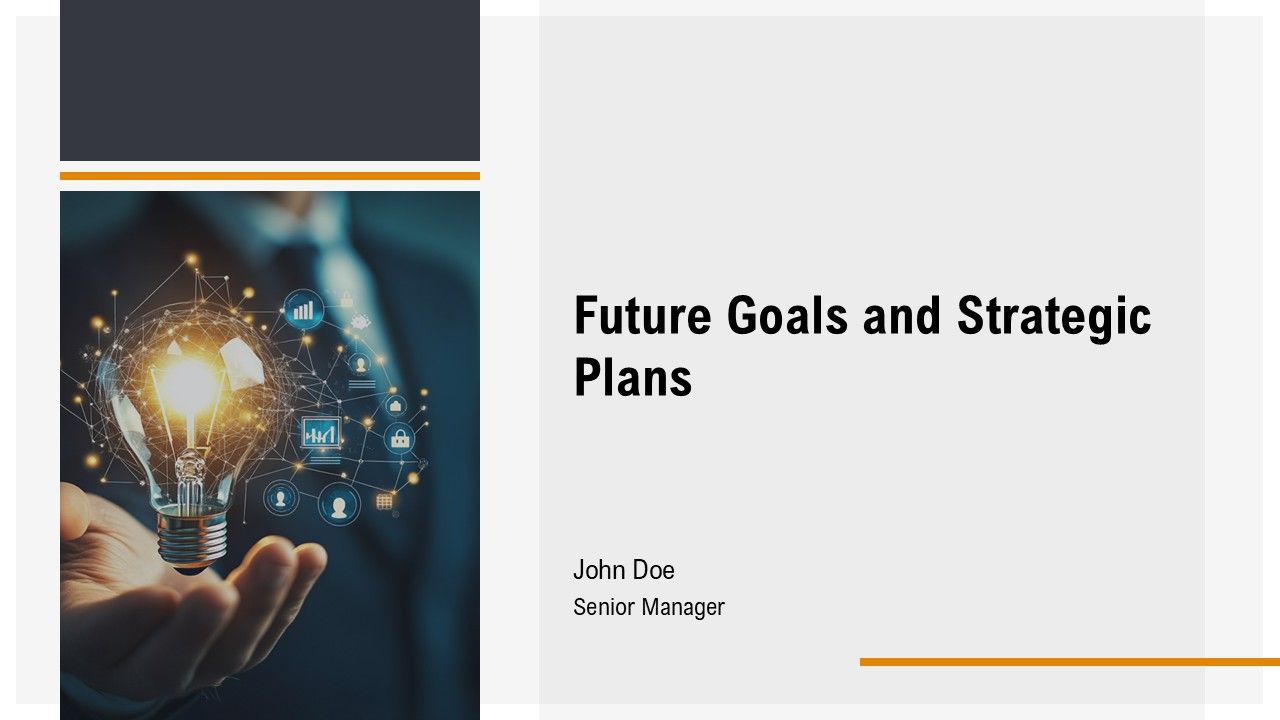 Future Goals and Strategic Plans

John Doe
Senior Manager